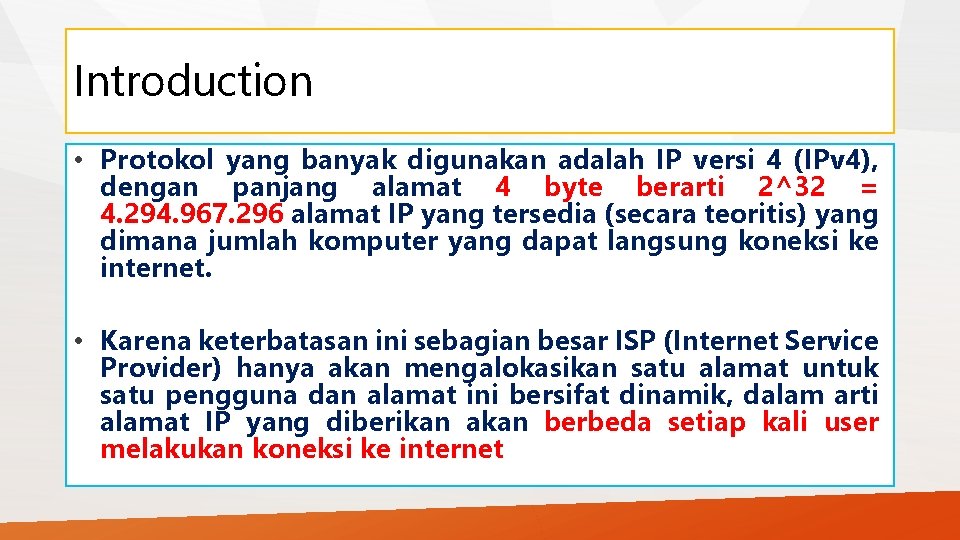 Introduction

• Protokol yang banyak digunakan adalah IP versi 4 (IPv4), dengan panjang alamat 4 byte berarti 2^32 = 4.294.967.296 alamat IP yang tersedia (secara teoritis) yang dimana jumlah komputer yang dapat langsung koneksi ke internet.

• Karena keterbatasan ini sebagian besar ISP (Internet Service Provider) hanya akan mengalokasikan satu alamat untuk satu pengguna dan alamat ini bersifat dinamik, dalam arti alamat IP yang diberikan akan berbeda setiap kali user melakukan koneksi ke internet